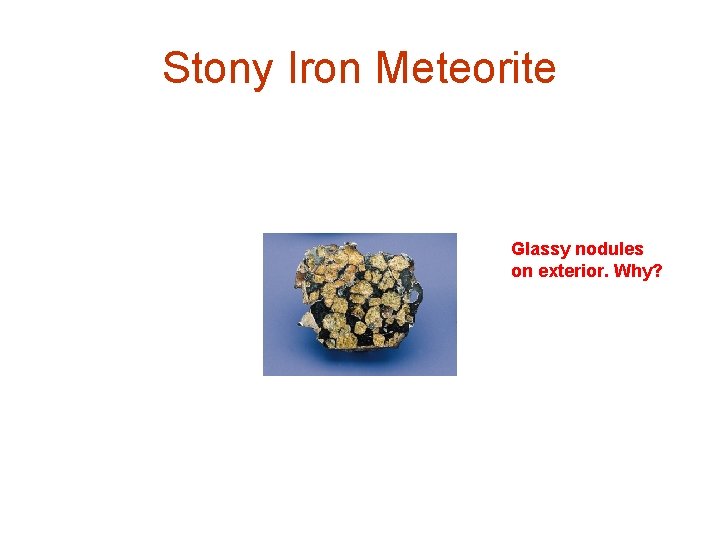 Stony Iron Meteorite

Glassy nodules on exterior. Why?